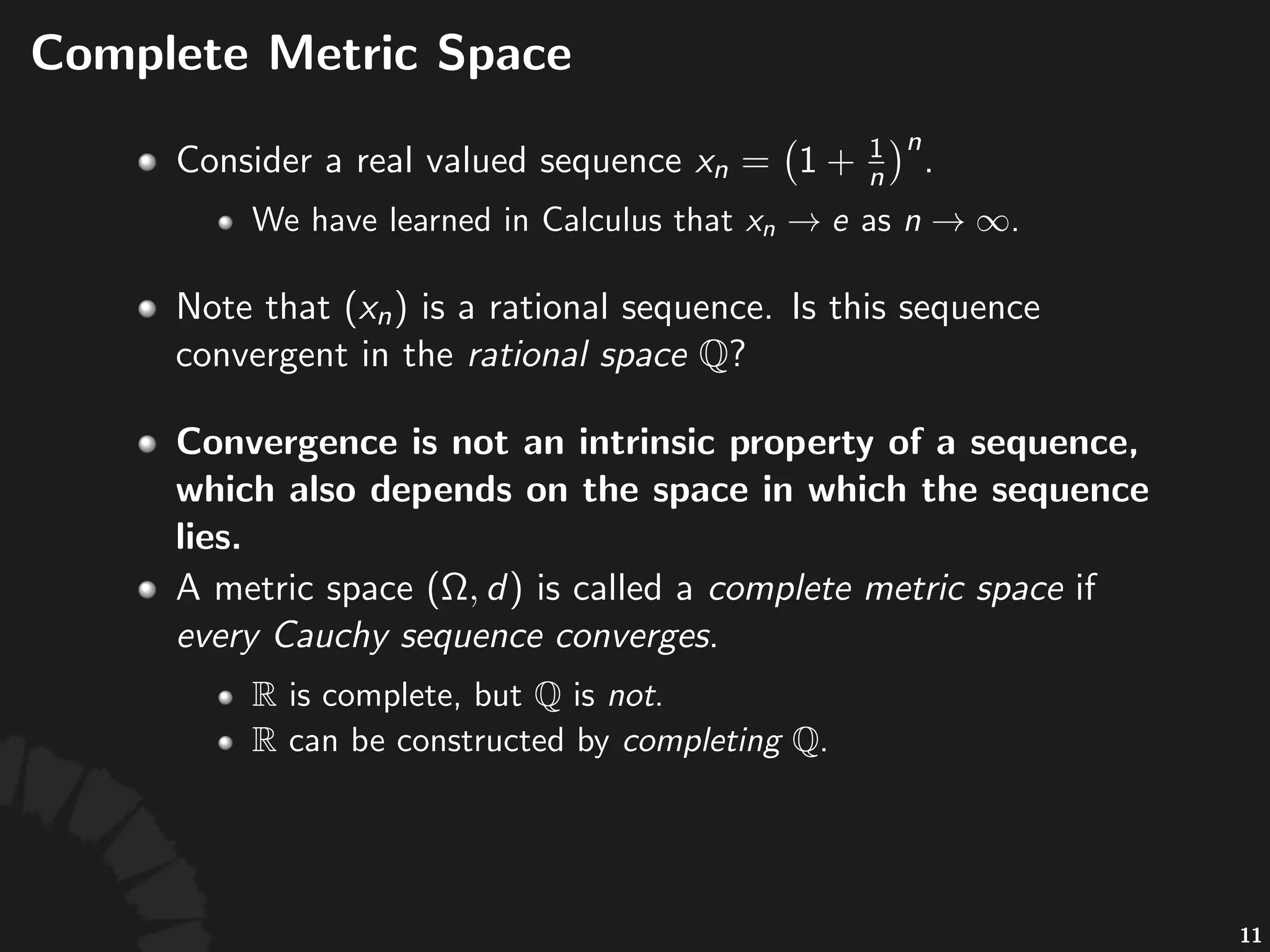 Complete Metric Space

Consider a real valued sequence $x_n = \left(1 + \frac{1}{n}\right)^n$.

We have learned in Calculus that $x_n \to e$ as $n \to \infty$.

Note that $(x_n)$ is a rational sequence. Is this sequence convergent in the rational space $\mathbb{Q}$?

Convergence is not an intrinsic property of a sequence, which also depends on the space in which the sequence lies.

A metric space $(\Omega, d)$ is called a complete metric space if every Cauchy sequence converges.

$\mathbb{R}$ is complete, but $\mathbb{Q}$ is not.

$\mathbb{R}$ can be constructed by completing $\mathbb{Q}$.

11